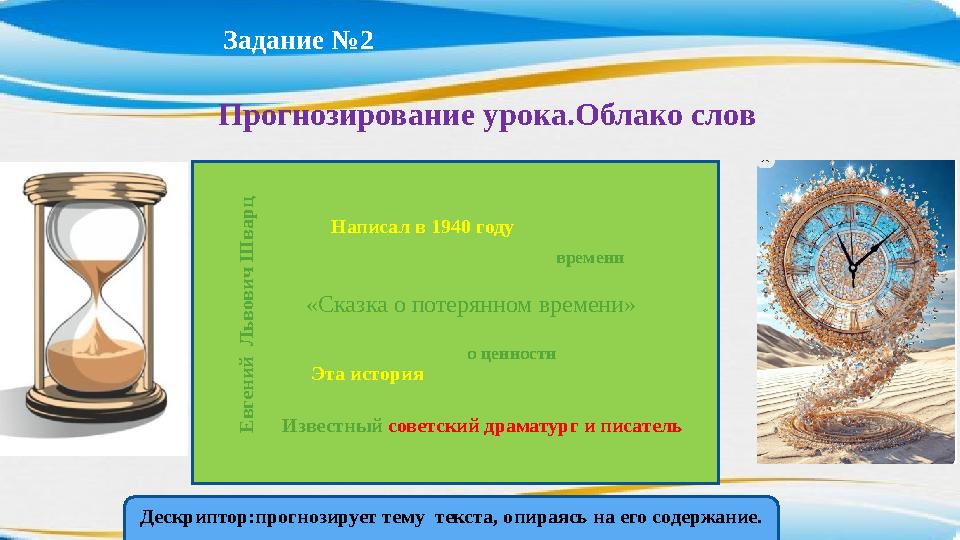 Задание №2

Прогнозирование урока.Облако слов

Евгений Львович Шварц

Написал в 1940 году

времени

«Сказка о потерянном времени»

о ценности

Эта история

Известный советский драматург и писатель

Дескриптор:прогнозирует тему текста, опираясь на его содержание.